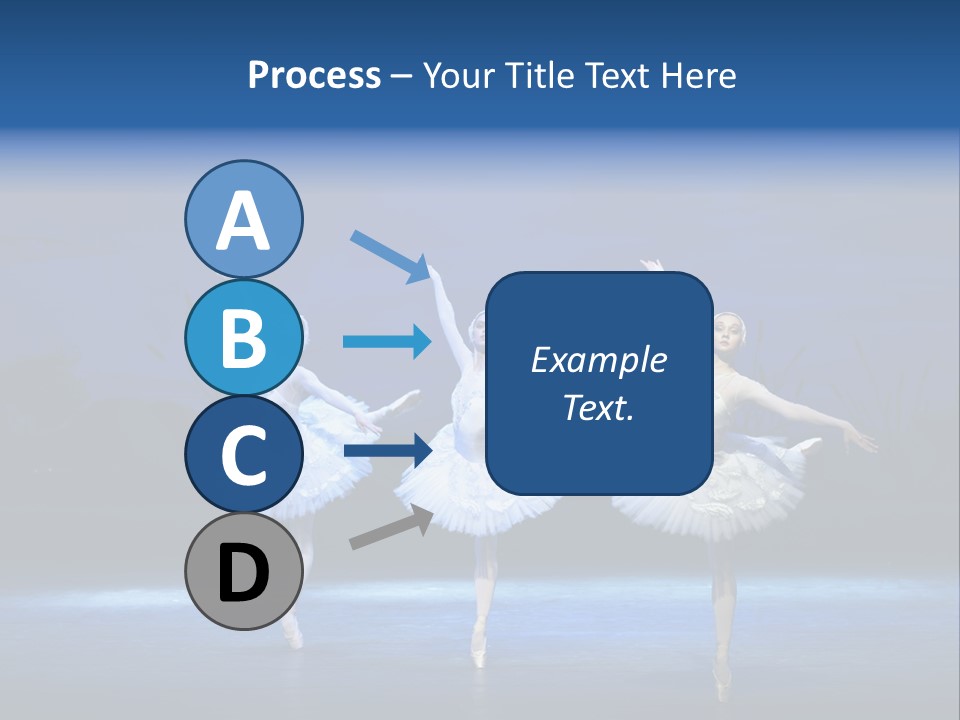 Process – Your Title Text Here

A

B

C

D

Example Text.